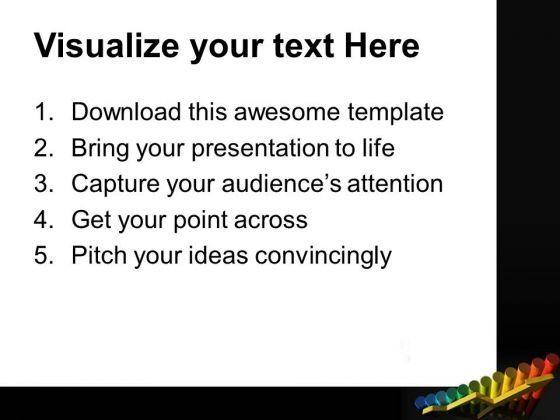 Visualize your text Here

1. Download this awesome template
2. Bring your presentation to life
3. Capture your audience's attention
4. Get your point across
5. Pitch your ideas convincingly